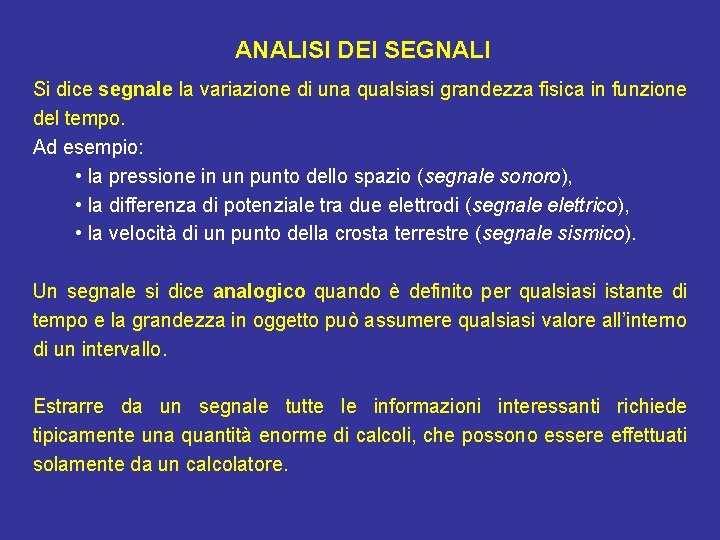 ANALISI DEI SEGNALI

Si dice segnale la variazione di una qualsiasi grandezza fisica in funzione del tempo.
Ad esempio:
• la pressione in un punto dello spazio (segnale sonoro),
• la differenza di potenziale tra due elettrodi (segnale elettrico),
• la velocità di un punto della crosta terrestre (segnale sismico).

Un segnale si dice analogico quando è definito per qualsiasi istante di tempo e la grandezza in oggetto può assumere qualsiasi valore all'interno di un intervallo.

Estrarre da un segnale tutte le informazioni interessanti richiede tipicamente una quantità enorme di calcoli, che possono essere effettuati solamente da un calcolatore.